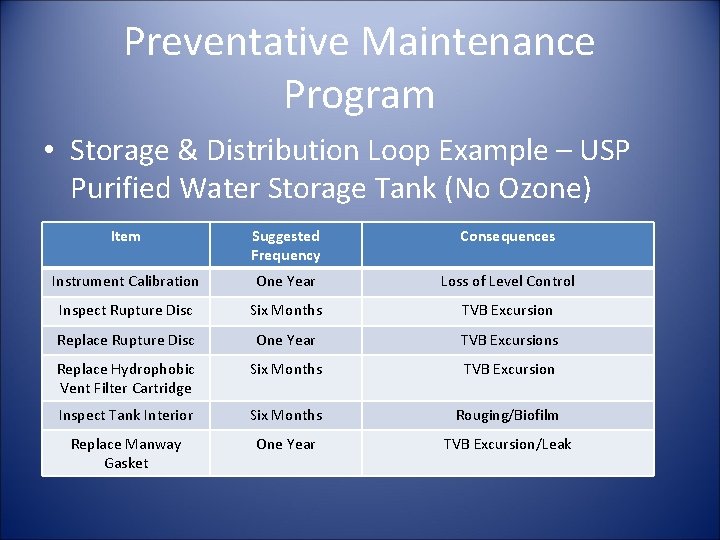 Preventative Maintenance Program

• Storage & Distribution Loop Example – USP Purified Water Storage Tank (No Ozone)

| Item | Suggested Frequency | Consequences |
|---|---|---|
| Instrument Calibration | One Year | Loss of Level Control |
| Inspect Rupture Disc | Six Months | TVB Excursion |
| Replace Rupture Disc | One Year | TVB Excursions |
| Replace Hydrophobic Vent Filter Cartridge | Six Months | TVB Excursion |
| Inspect Tank Interior | Six Months | Rouging/Biofilm |
| Replace Manway Gasket | One Year | TVB Excursion/Leak |